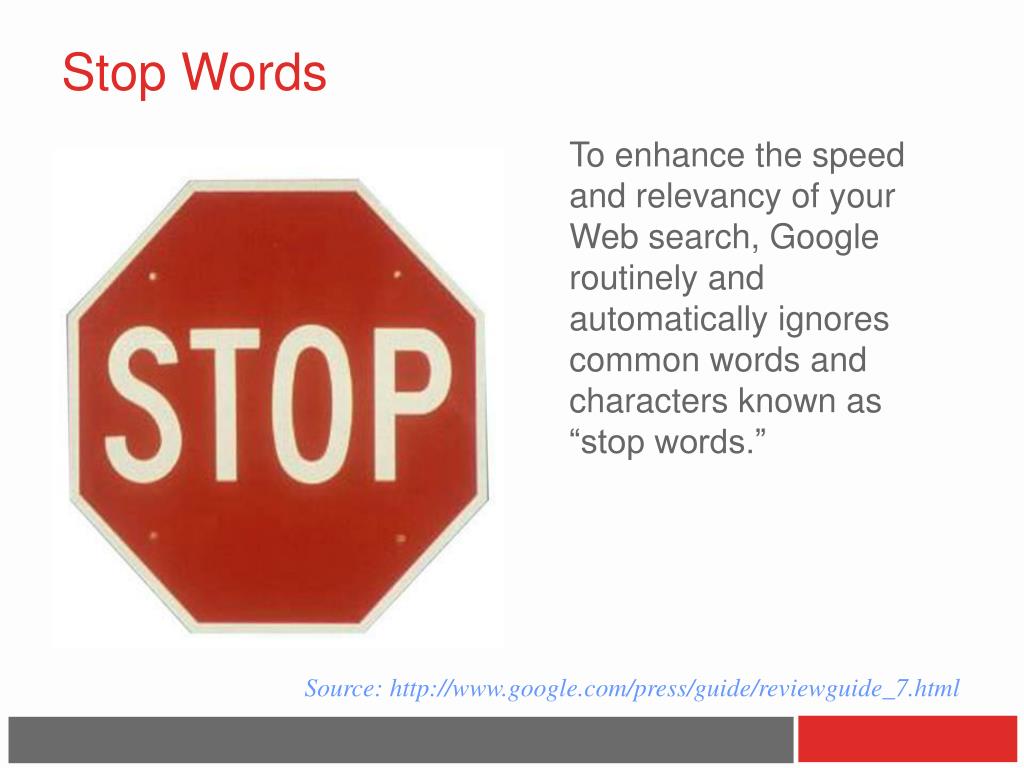 Stop Words

STOP

To enhance the speed and relevancy of your Web search, Google routinely and automatically ignores common words and characters known as “stop words.”

Source: http://www.google.com/press/guide/reviewguide_7.html